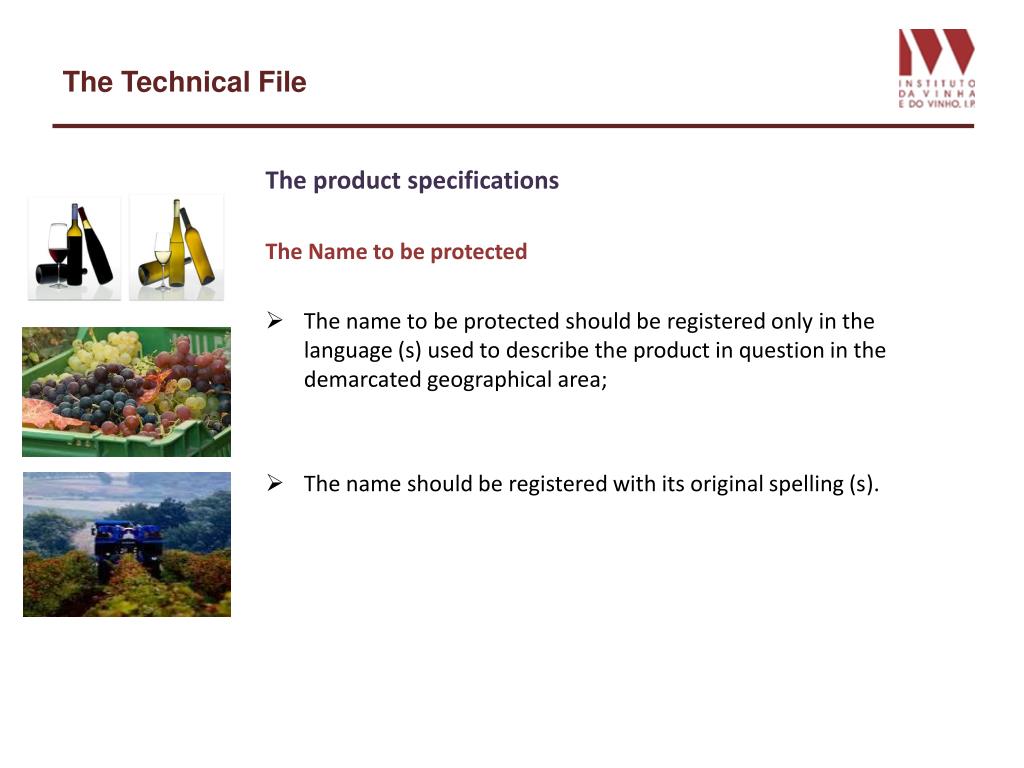 The Technical File

INSTITUTO DA VINHA E DO VINHO, I.P.

The product specifications

The Name to be protected

➢ The name to be protected should be registered only in the language (s) used to describe the product in question in the demarcated geographical area;

➢ The name should be registered with its original spelling (s).